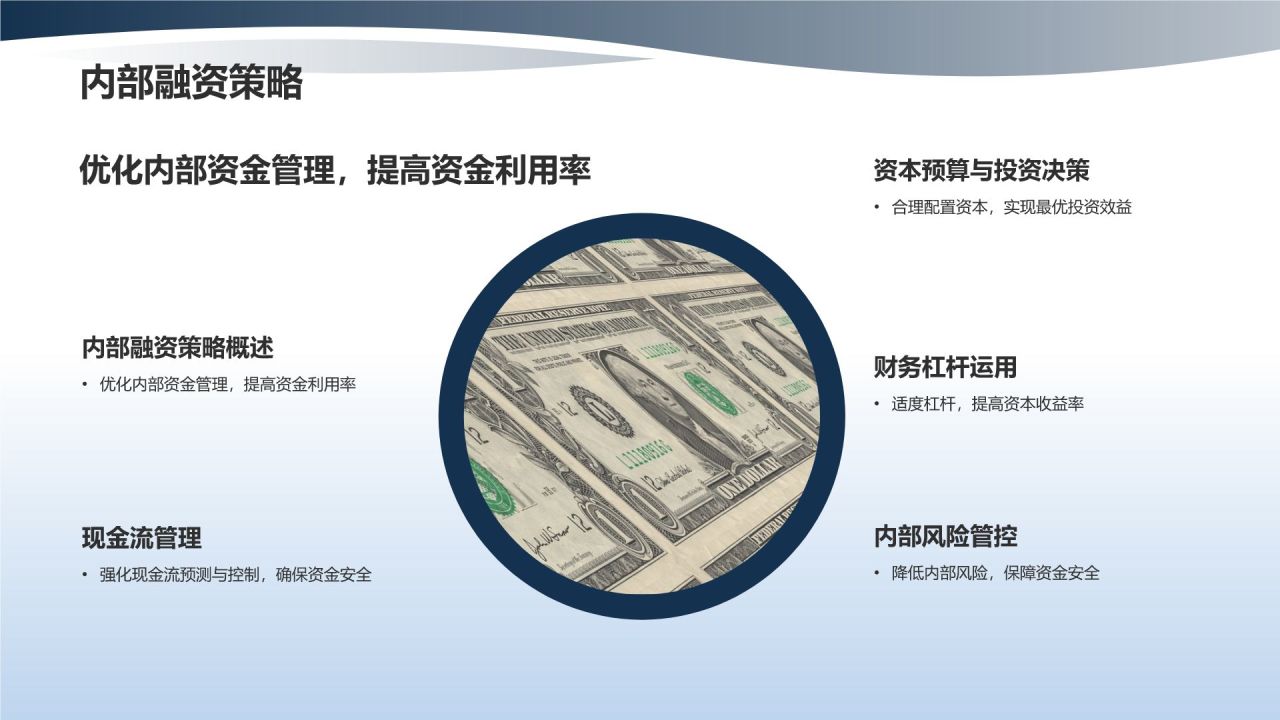 内部融资策略

优化内部资金管理，提高资金利用率

内部融资策略概述

• 优化内部资金管理，提高资金利用率

现金流管理

• 强化现金流预测与控制，确保资金安全

资本预算与投资决策

• 合理配置资本，实现最优投资效益

财务杠杆运用

• 适度杠杆，提高资本收益率

内部风险管控

• 降低内部风险，保障资金安全